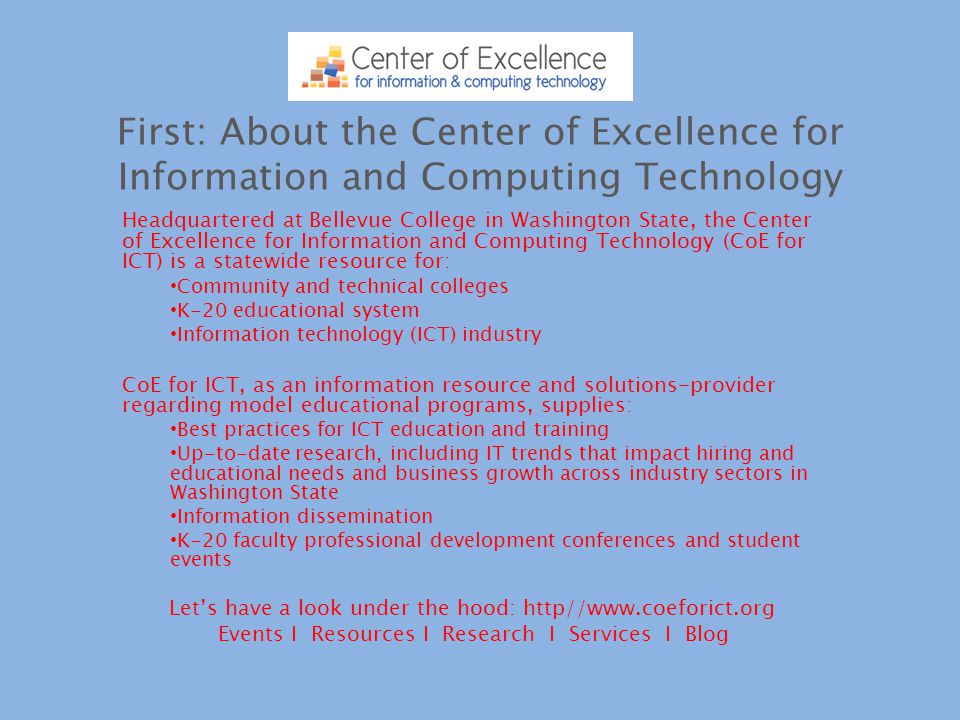 Center of Excellence
for information & computing technology

First: About the Center of Excellence for Information and Computing Technology

Headquartered at Bellevue College in Washington State, the Center of Excellence for Information and Computing Technology (CoE for ICT) is a statewide resource for:

•Community and technical colleges
•K-20 educational system
•Information technology (ICT) industry

CoE for ICT, as an information resource and solutions-provider regarding model educational programs, supplies:

•Best practices for ICT education and training
•Up-to-date research, including IT trends that impact hiring and educational needs and business growth across industry sectors in Washington State
•Information dissemination
•K-20 faculty professional development conferences and student events

Let's have a look under the hood: http//www.coeforict.org
Events I Resources I Research I Services I Blog